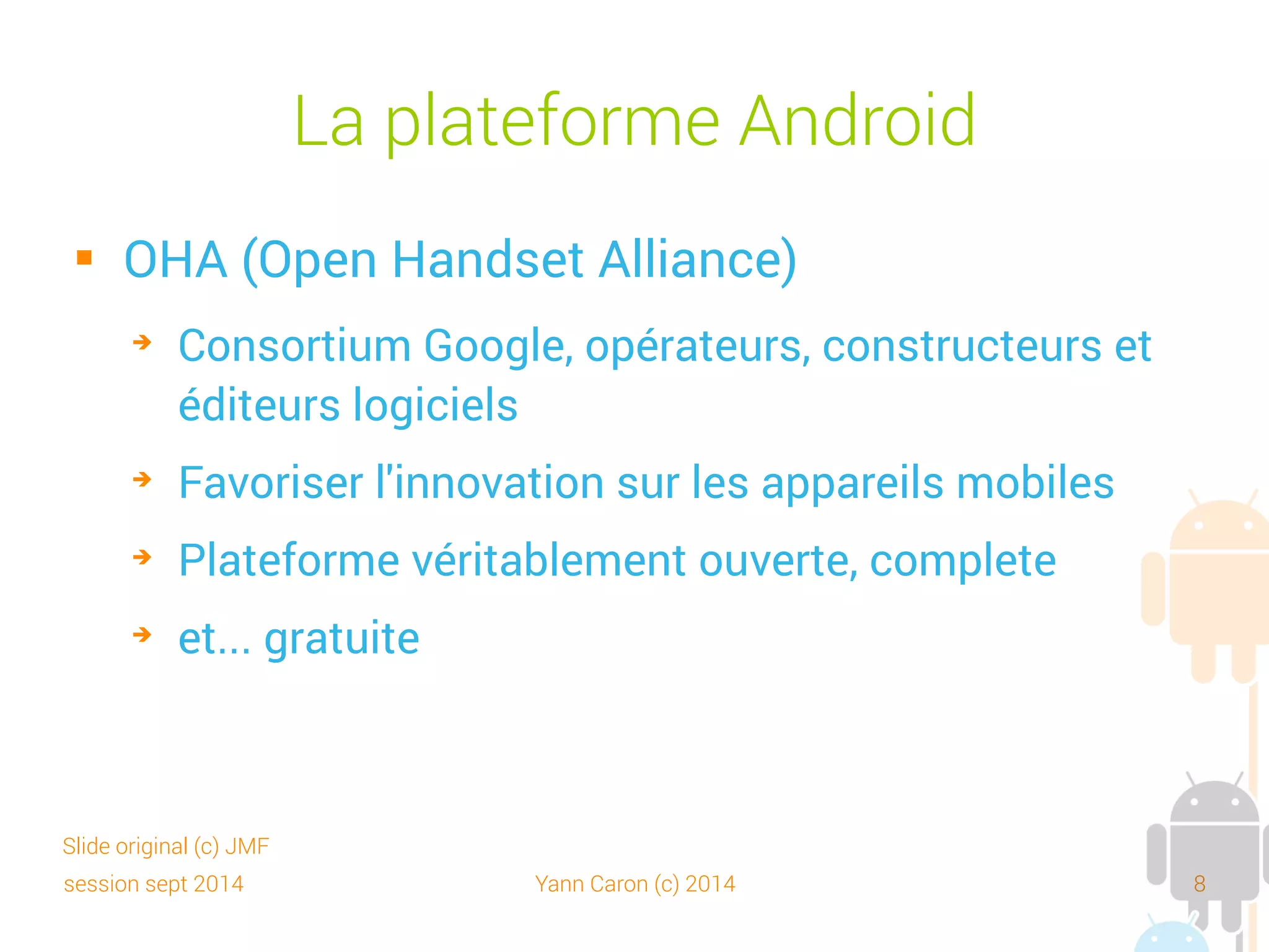 La plateforme Android

OHA (Open Handset Alliance)

Consortium Google, opérateurs, constructeurs et éditeurs logiciels

Favoriser l'innovation sur les appareils mobiles

Plateforme véritablement ouverte, complete

et... gratuite

Slide original (c) JMF
session sept 2014

Yann Caron (c) 2014

8